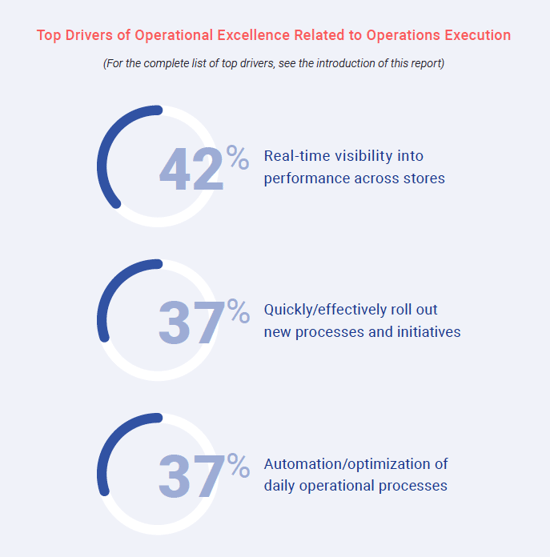 Top Drivers of Operational Excellence Related to Operations Execution

(For the complete list of top drivers, see the introduction of this report)

42% Real-time visibility into performance across stores

37% Quickly/effectively roll out new processes and initiatives

37% Automation/optimization of daily operational processes